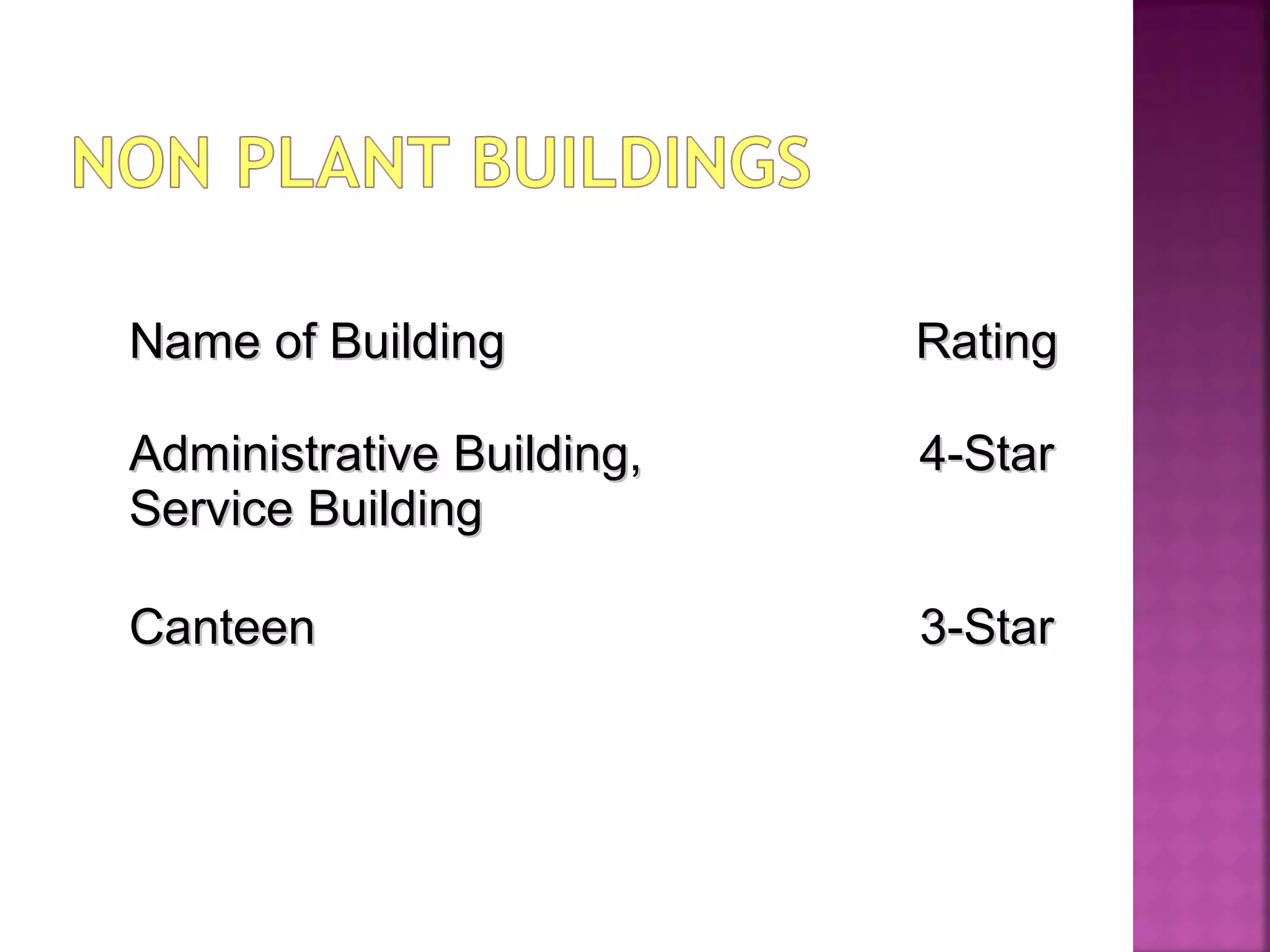 NON PLANT BUILDINGS

| Name of Building | Rating |
|---|---|
| Administrative Building, Service Building | 4-Star |
| Canteen | 3-Star |